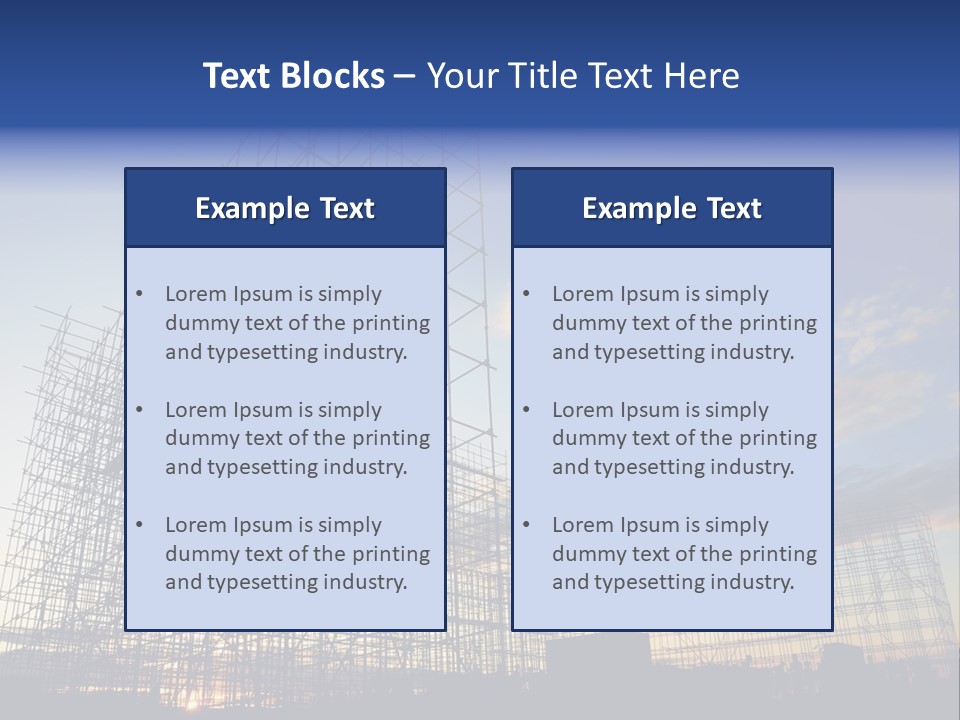 Text Blocks – Your Title Text Here

Example Text

• Lorem Ipsum is simply dummy text of the printing and typesetting industry.

• Lorem Ipsum is simply dummy text of the printing and typesetting industry.

• Lorem Ipsum is simply dummy text of the printing and typesetting industry.

Example Text

• Lorem Ipsum is simply dummy text of the printing and typesetting industry.

• Lorem Ipsum is simply dummy text of the printing and typesetting industry.

• Lorem Ipsum is simply dummy text of the printing and typesetting industry.